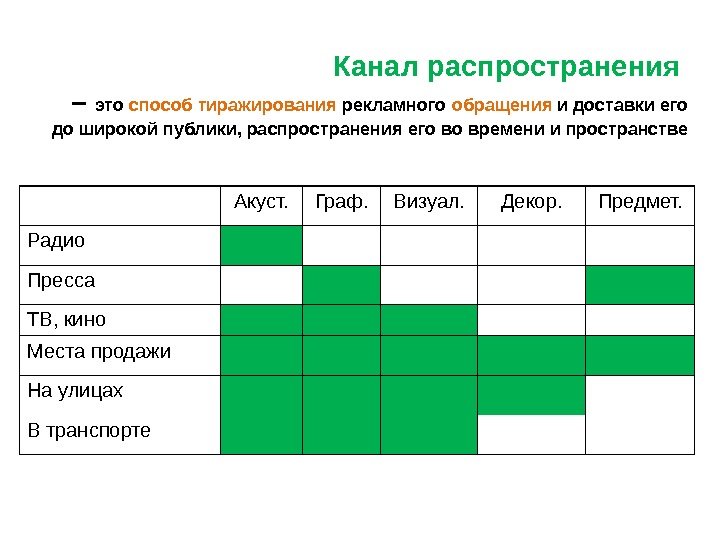 Канал распространения

– это способ тиражирования рекламного обращения и доставки его до широкой публики, распространения его во времени и пространстве

| | Акуст. | Граф. | Визуал. | Декор. | Предмет. |
|---|---|---|---|---|---|
| Радио | | | | | |
| Пресса | | | | | |
| ТВ, кино | | | | | |
| Места продажи | | | | | |
| На улицах | | | | | |
| В транспорте | | | | | |